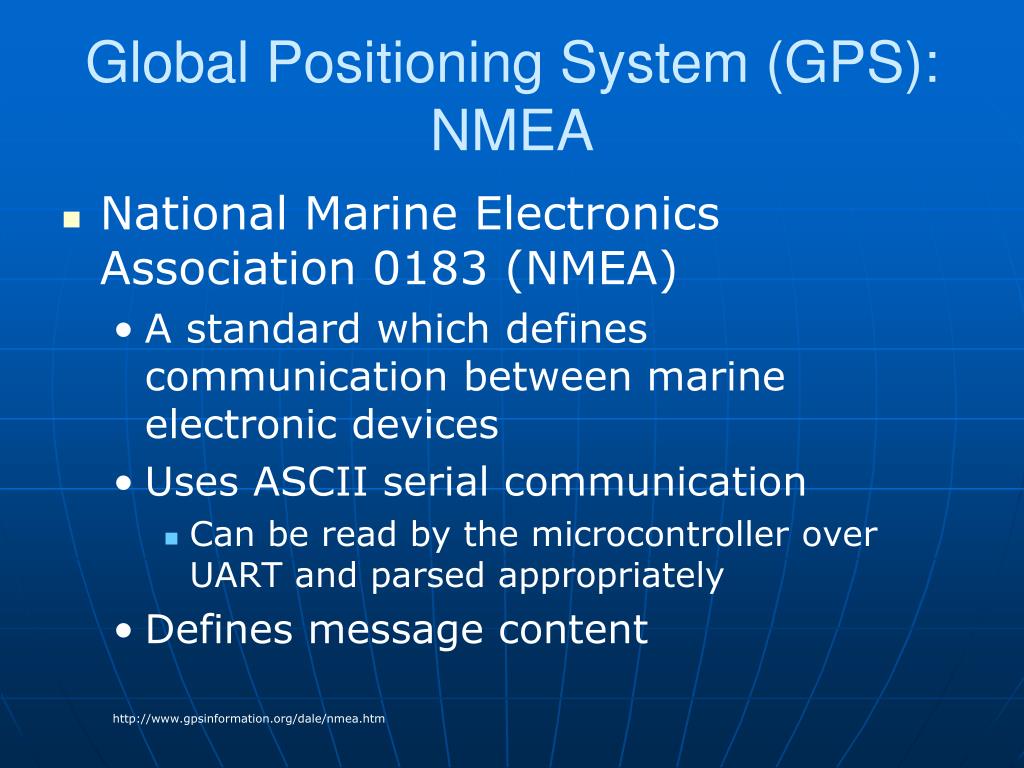 Global Positioning System (GPS): NMEA

National Marine Electronics Association 0183 (NMEA)

• A standard which defines communication between marine electronic devices

• Uses ASCII serial communication

Can be read by the microcontroller over UART and parsed appropriately

• Defines message content

http://www.gpsinformation.org/dale/nmea.htm